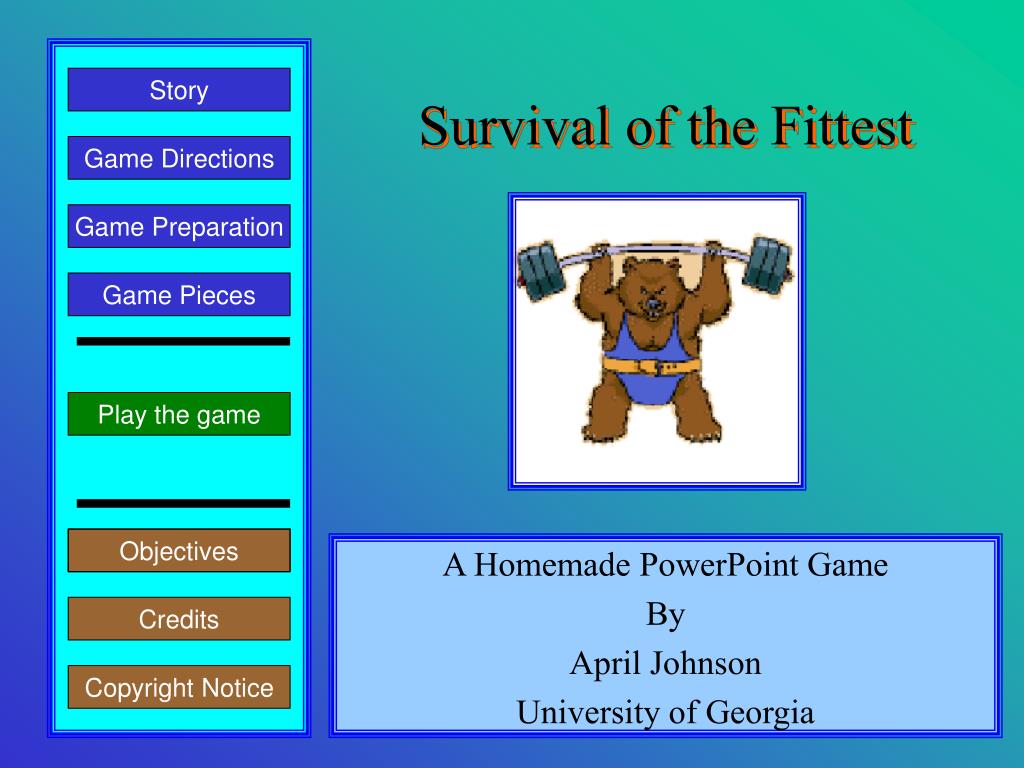 Story

Game Directions

Game Preparation

Game Pieces

Play the game

Objectives

Credits

Copyright Notice

Survival of the Fittest

A Homemade PowerPoint Game
By
April Johnson
University of Georgia